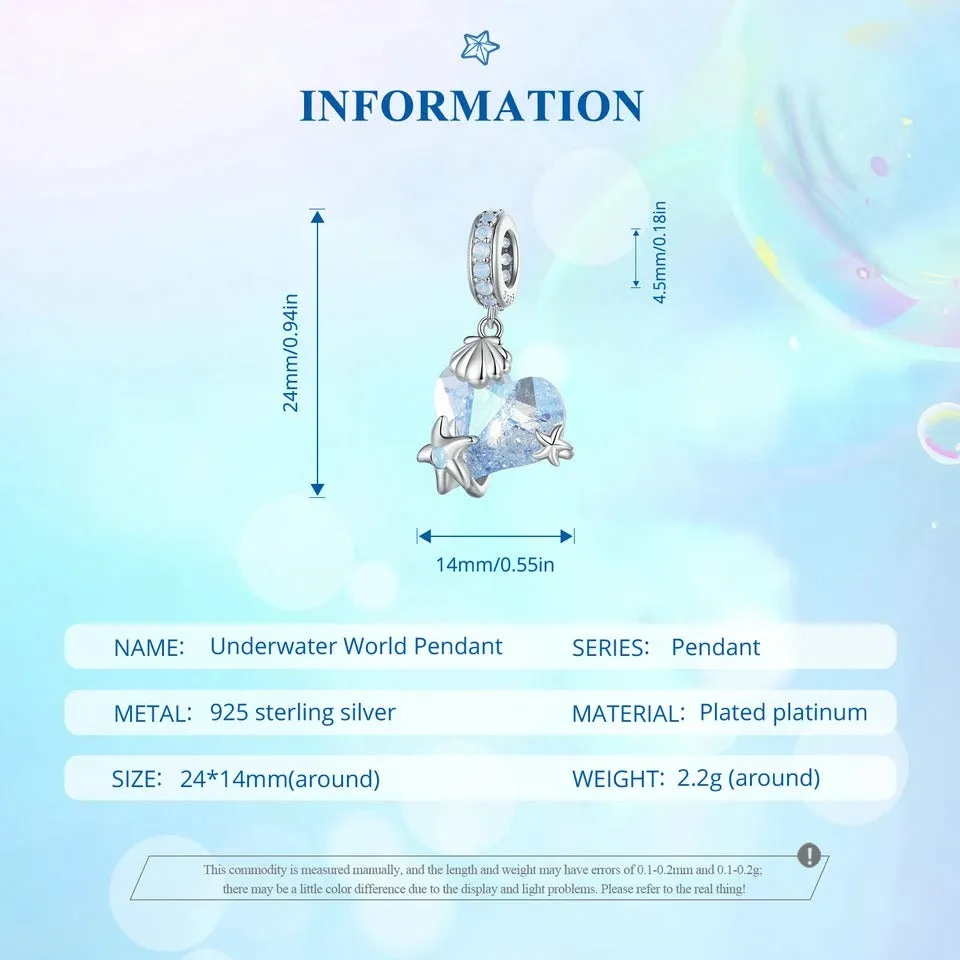 INFORMATION

24mm/0.94in

4.5mm/0.18in

14mm/0.55in

NAME: Underwater World Pendant

SERIES: Pendant

METAL: 925 sterling silver

MATERIAL: Plated platinum

SIZE: 24*14mm(around)

WEIGHT: 2.2g (around)

This commodity is measured manually, and the length and weight may have errors of 0.1-0.2mm and 0.1-0.2g; there may be a little color difference due to the display and light problems. Please refer to the real thing!